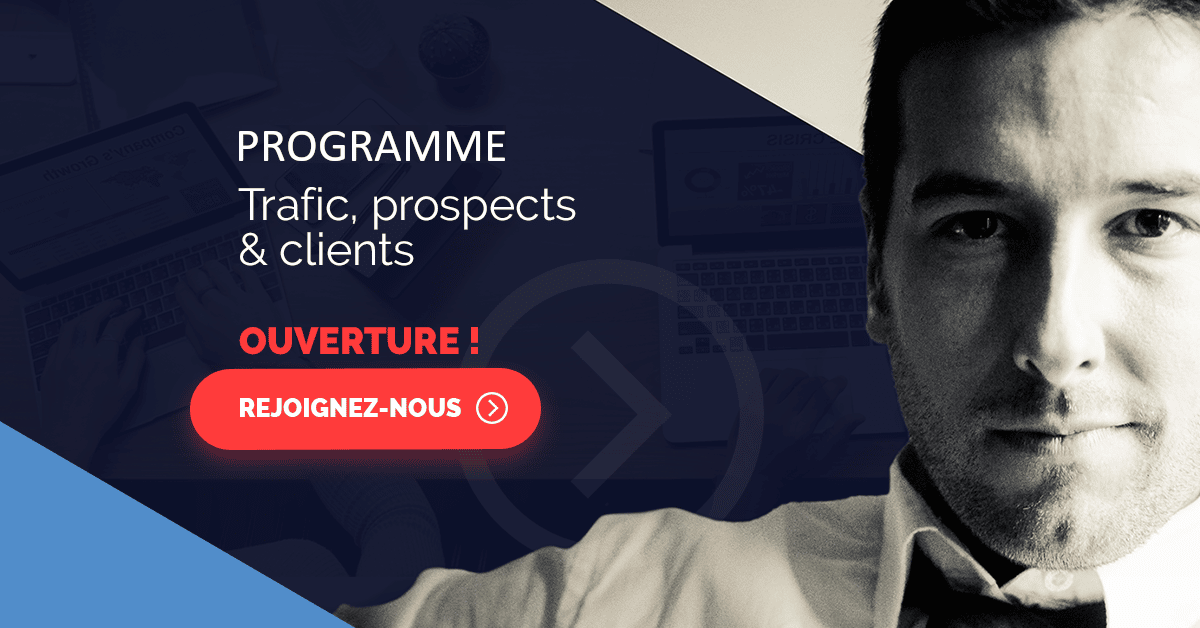 PROGRAMME

Trafic, prospects & clients

OUVERTURE !

REJOIGNEZ-NOUS